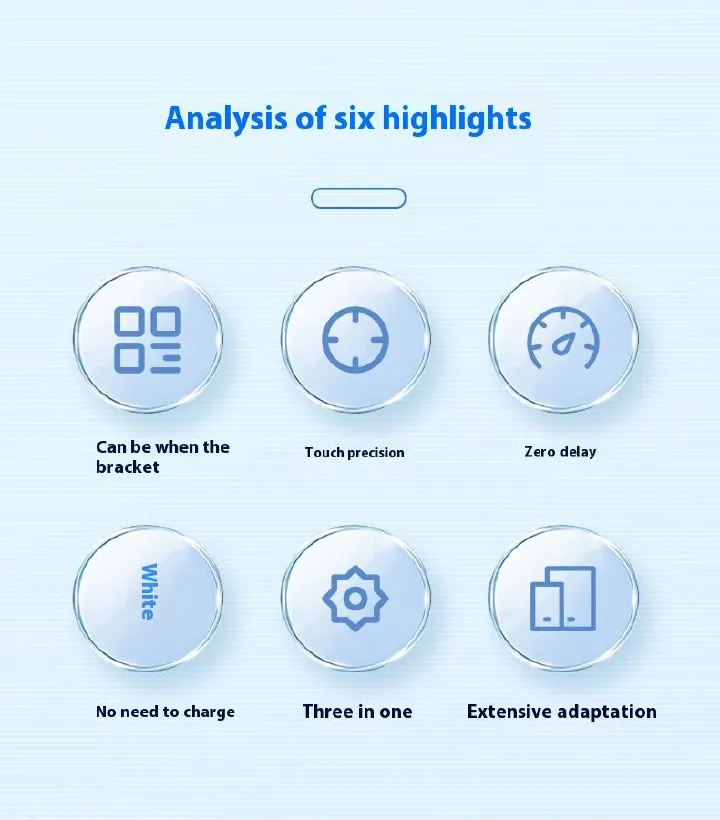 Analysis of six highlights

Can be when the bracket

Touch precision

Zero delay

White

No need to charge

Three in one

Extensive adaptation